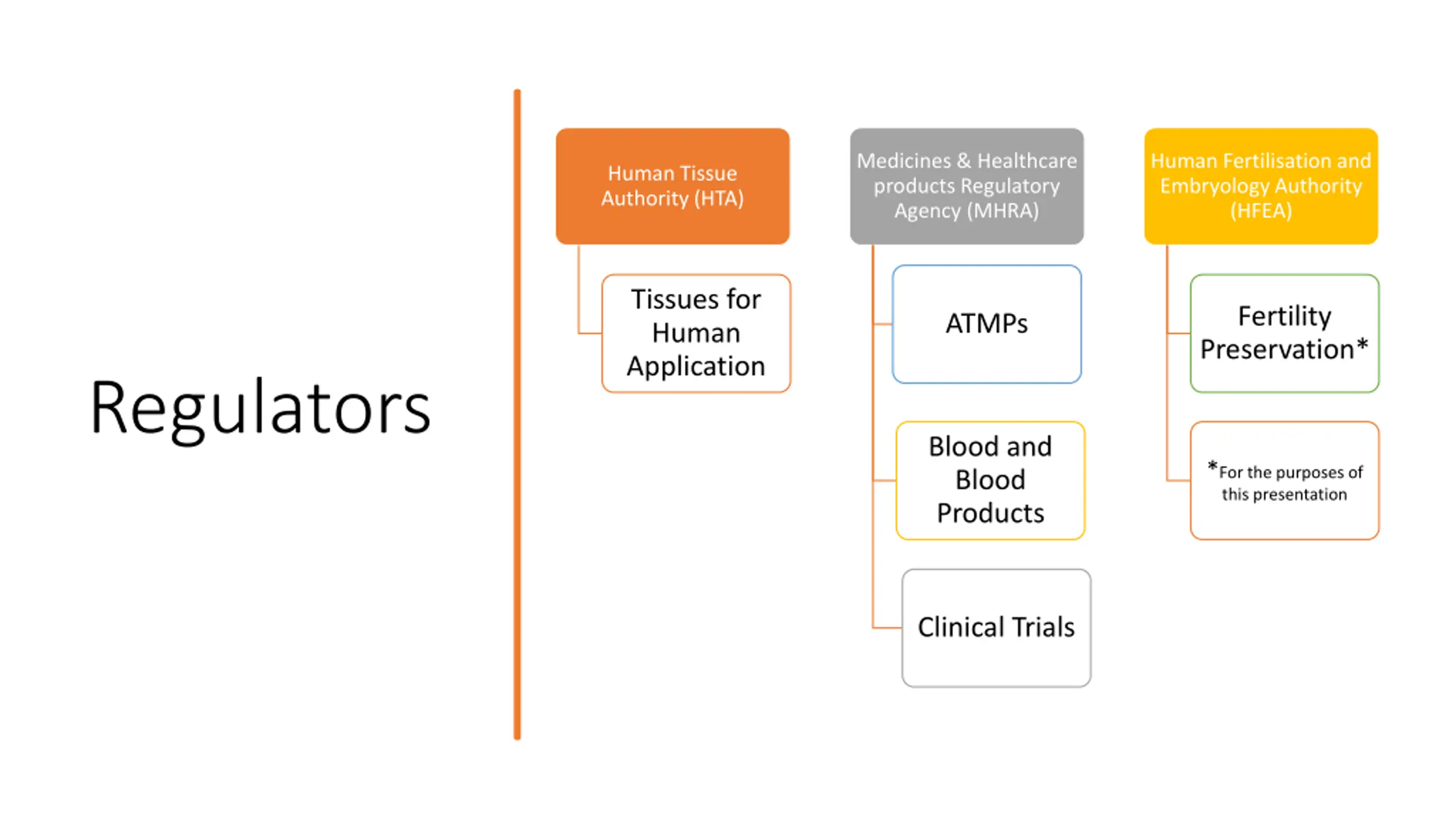 Regulators

Human Tissue Authority (HTA)

Tissues for Human Application

Medicines & Healthcare products Regulatory Agency (MHRA)

ATMPs

Blood and Blood Products

Clinical Trials

Human Fertilisation and Embryology Authority (HFEA)

Fertility Preservation*

*For the purposes of this presentation